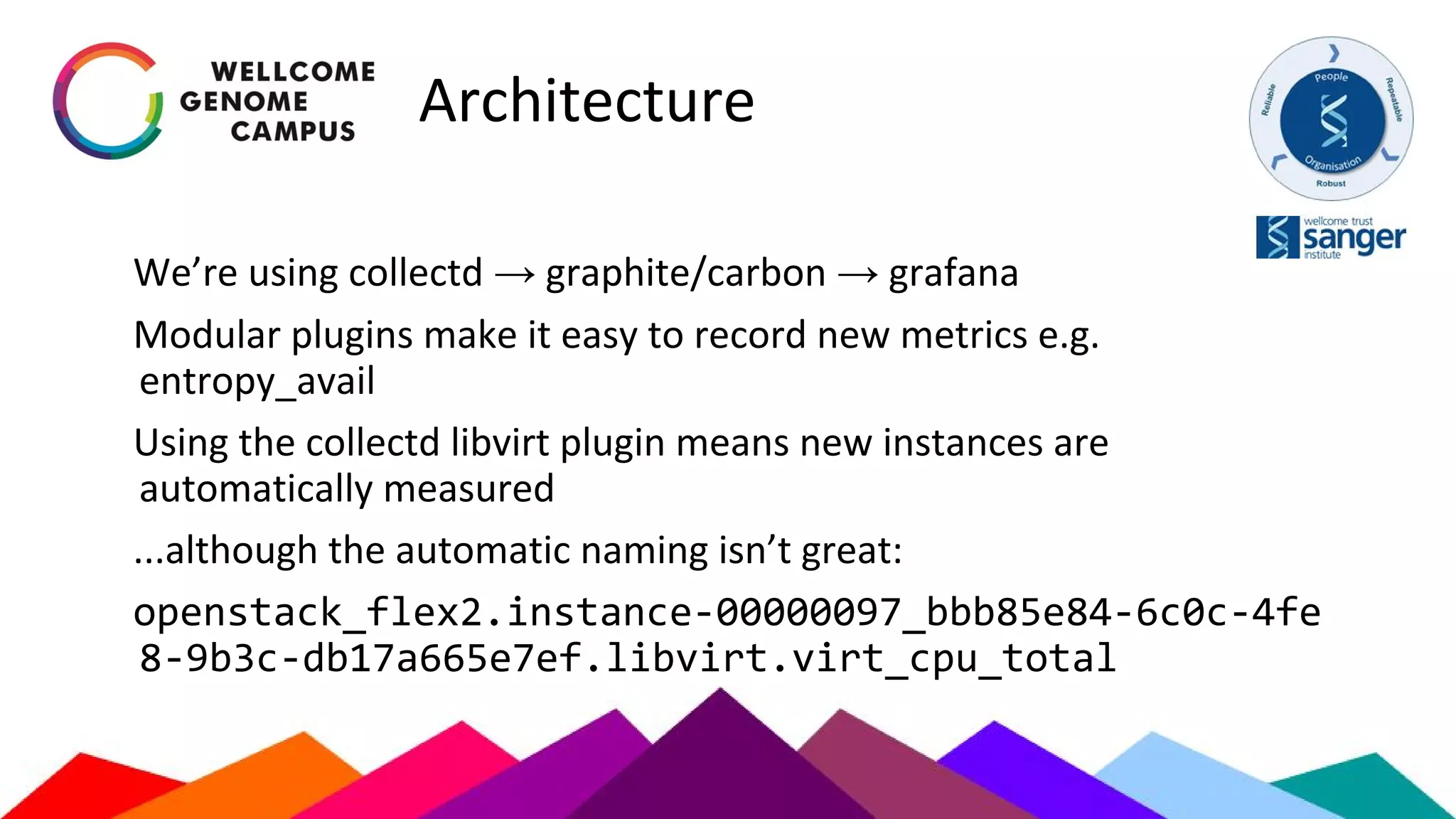 WELLCOME GENOME CAMPUS

Architecture

People
Reliable
Repeatable
Organisation
Robust

wellcome trust sanger institute

We're using collectd → graphite/carbon → grafana

Modular plugins make it easy to record new metrics e.g. entropy_avail

Using the collectd libvirt plugin means new instances are automatically measured

...although the automatic naming isn't great:

openstack_flex2.instance-00000097_bbb85e84-6c0c-4fe8-9b3c-db17a665e7ef.libvirt.virt_cpu_total